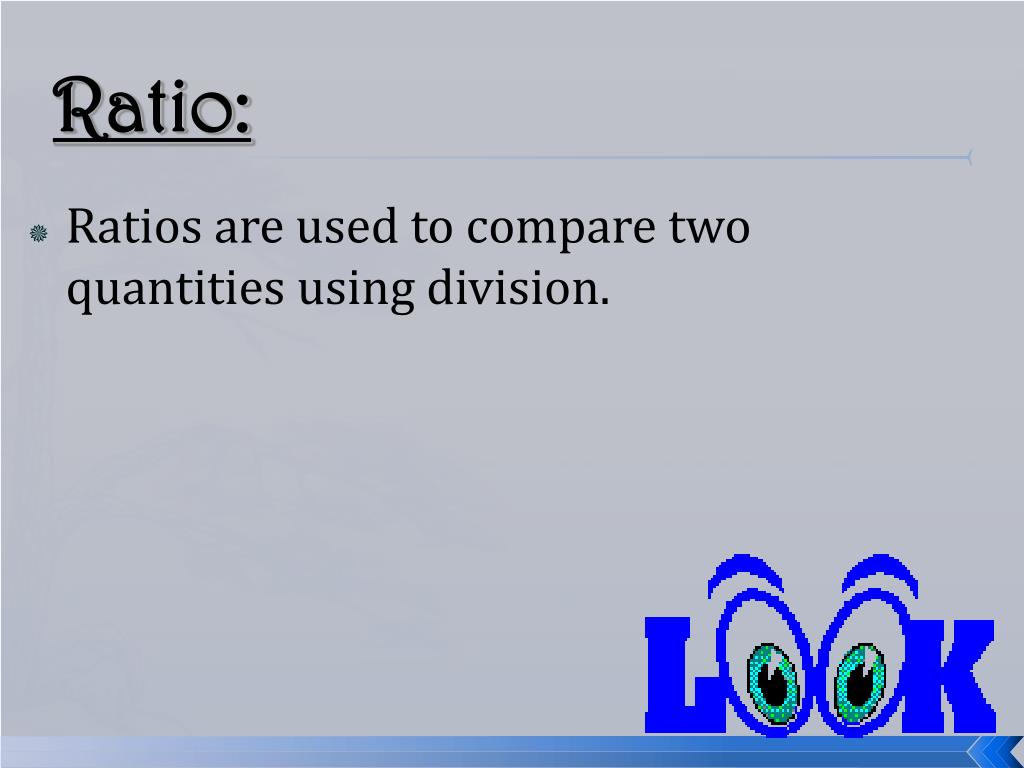 Ratio:

Ratios are used to compare two quantities using division.

LOOK